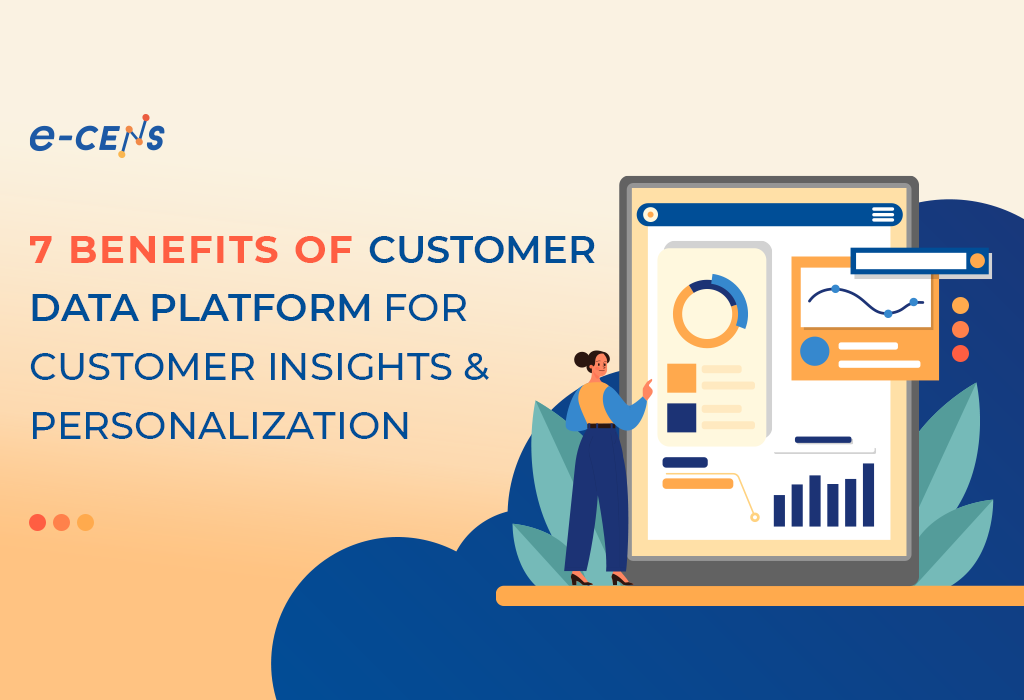 e-CENS

7 BENEFITS OF CUSTOMER DATA PLATFORM FOR CUSTOMER INSIGHTS & PERSONALIZATION